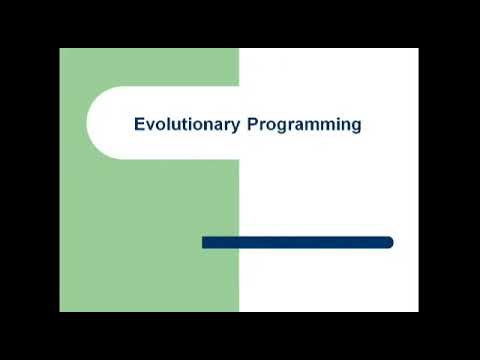 Evolutionary Programming